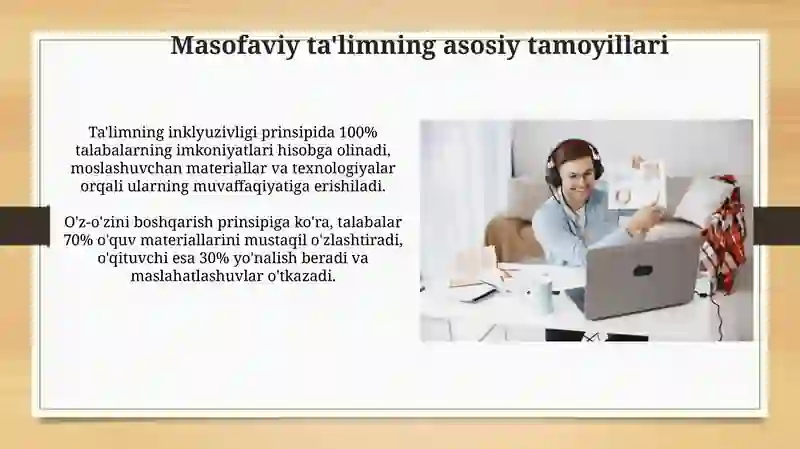 Masofaviy ta'limning asosiy tamoyillari

Ta'limning inklyuzivligi prinsipida 100% talabalarning imkoniyatlari hisobga olinadi, moslashuvchan materiallar va texnologiyalar orqali ularning muvaffaqiyatiga erishiladi.

O'z-o'zini boshqarish prinsipiga ko'ra, talabalar 70% o'quv materiallarini mustaqil o'zlashtiradi, o'qituvchi esa 30% yo'nalish beradi va maslahatlashuvlar o'tkazadi.